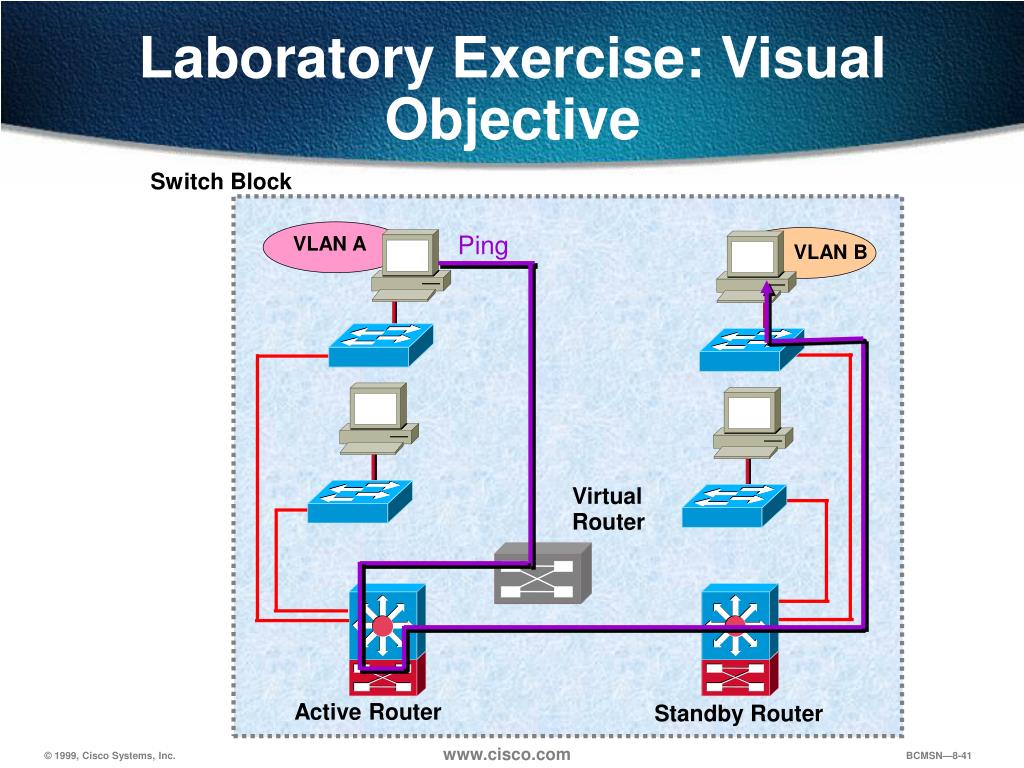 Laboratory Exercise: Visual Objective

Switch Block

VLAN A

Ping

VLAN B

Virtual Router

Active Router

Standby Router

© 1999, Cisco Systems, Inc.

www.cisco.com

BCMSN—8-41